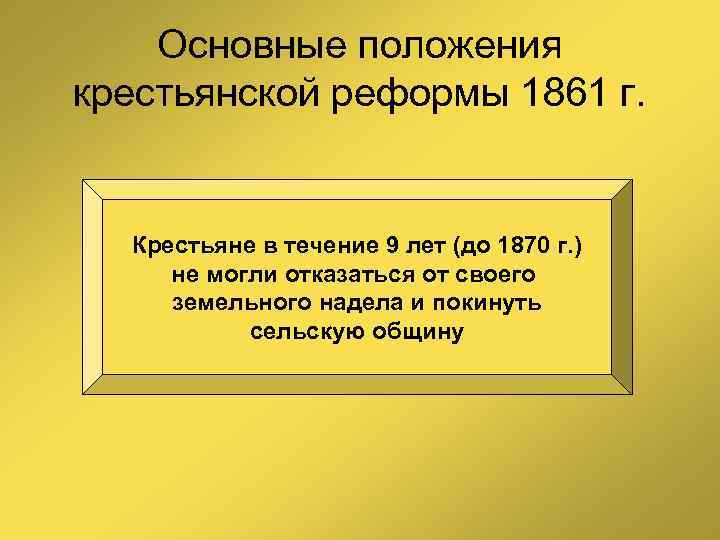 Основные положения крестьянской реформы 1861 г.

Крестьяне в течение 9 лет (до 1870 г.) не могли отказаться от своего земельного надела и покинуть сельскую общину